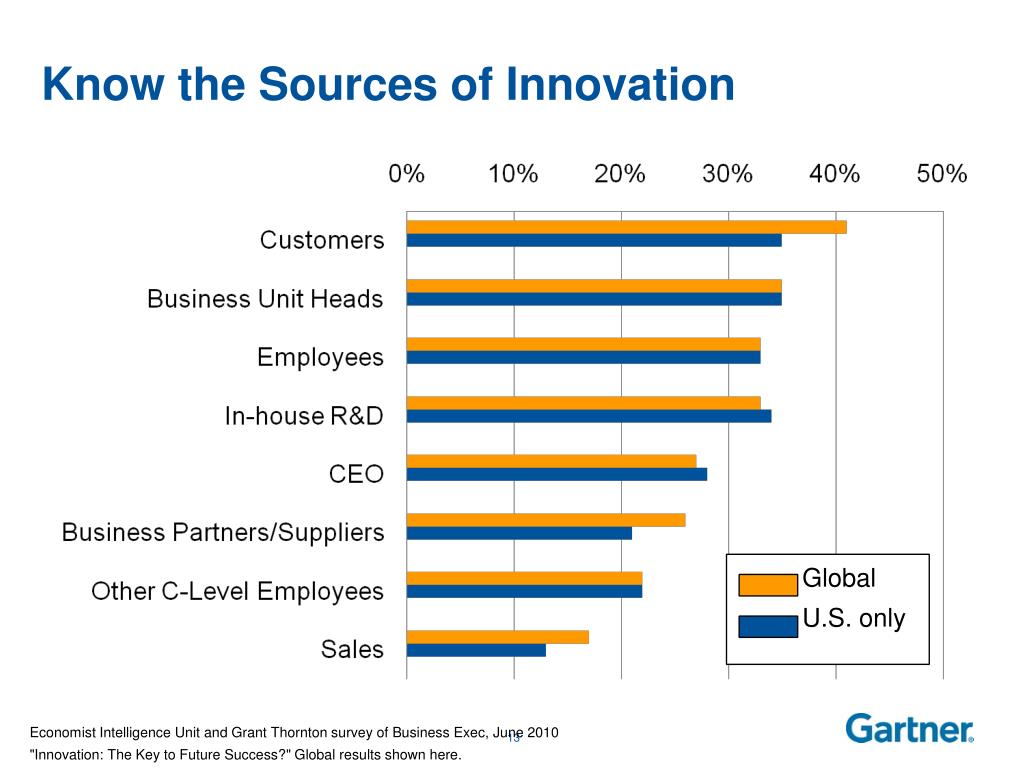 Know the Sources of Innovation

0% 10% 20% 30% 40% 50%

Customers

Business Unit Heads

Employees

In-house R&D

CEO

Business Partners/Suppliers

Other C-Level Employees

Sales

Global

U.S. only

Economist Intelligence Unit and Grant Thornton survey of Business Exec, June 2010

"Innovation: The Key to Future Success?" Global results shown here.

13

Gartner.